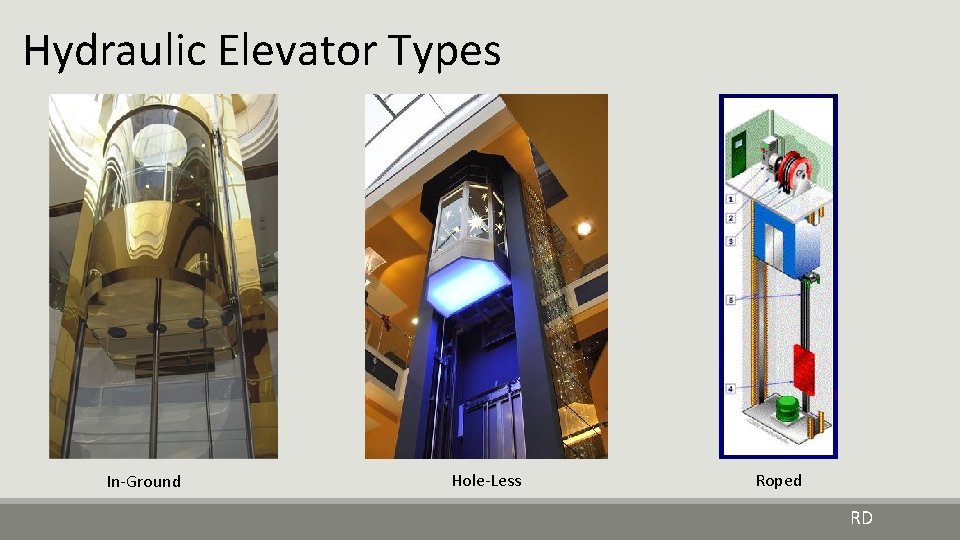 Hydraulic Elevator Types

1
2
3
5
4

In-Ground

Hole-Less

Roped

RD